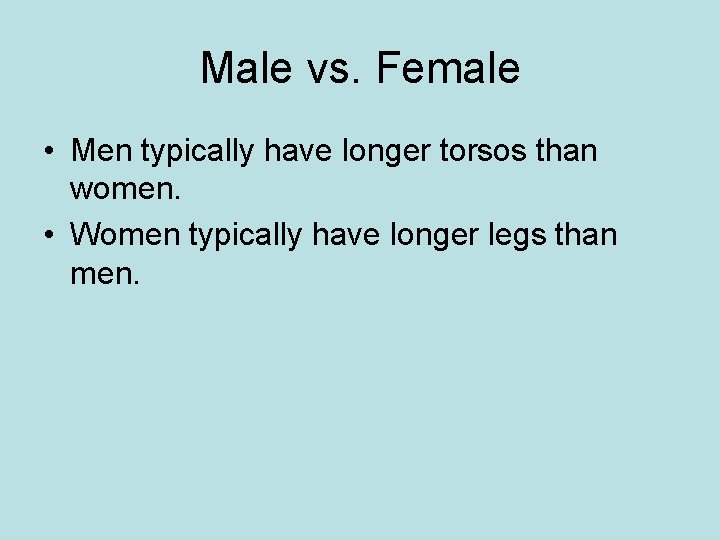 Male vs. Female

• Men typically have longer torsos than women.
• Women typically have longer legs than men.